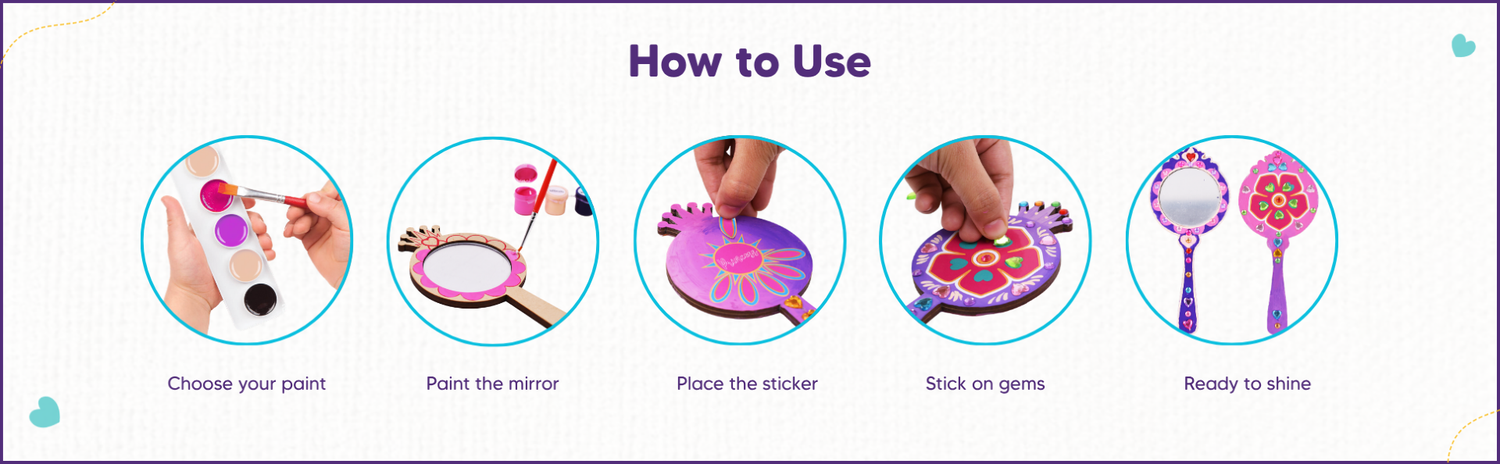 How to Use

Choose your paint

Paint the mirror

Place the sticker

Stick on gems

Ready to shine